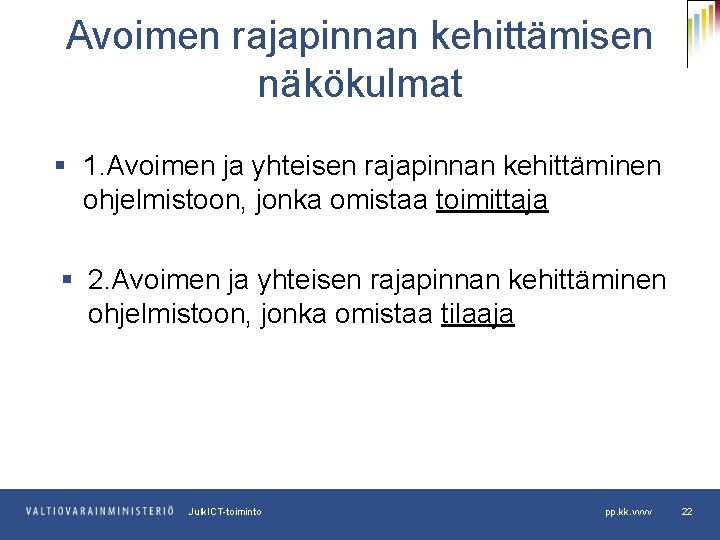 Avoimen rajapinnan kehittämisen näkökulmat

▪ 1.Avoimen ja yhteisen rajapinnan kehittäminen ohjelmistoon, jonka omistaa toimittaja

▪ 2.Avoimen ja yhteisen rajapinnan kehittäminen ohjelmistoon, jonka omistaa tilaaja

VALTIOVARAINMINISTERIÖ JulkICT-toiminto pp.kk.vvvv 22